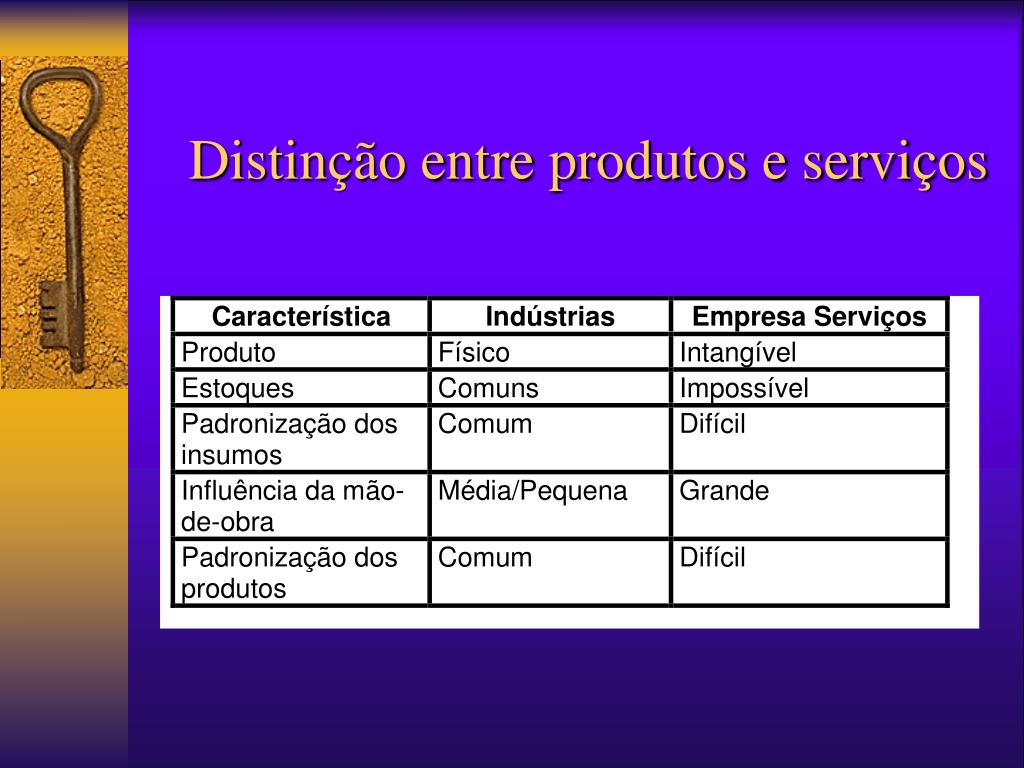 Distinção entre produtos e serviços

| Característica | Indústrias | Empresa Serviços |
|---|---|---|
| Produto | Físico | Intangível |
| Estoques | Comuns | Impossível |
| Padronização dos insumos | Comum | Difícil |
| Influência da mão-de-obra | Média/Pequena | Grande |
| Padronização dos produtos | Comum | Difícil |